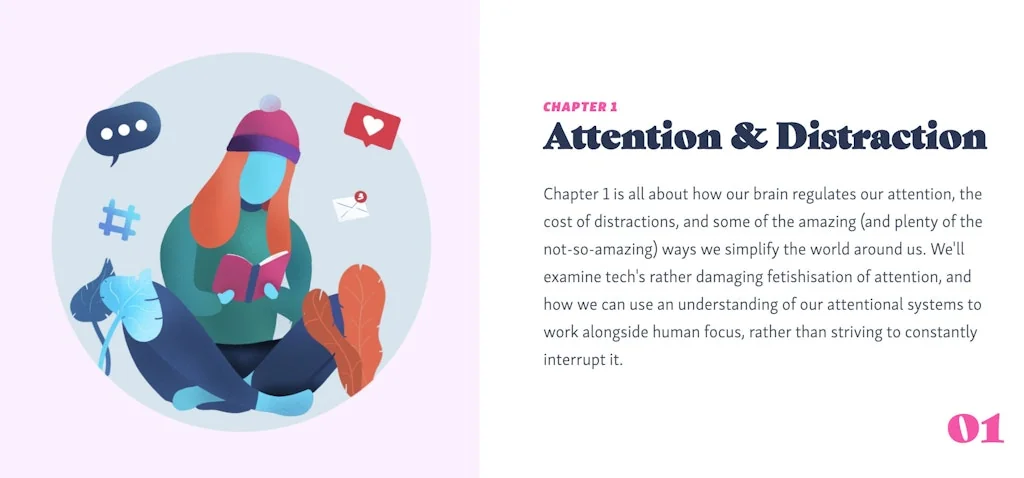 CHAPTER 1

Attention & Distraction

Chapter 1 is all about how our brain regulates our attention, the cost of distractions, and some of the amazing (and plenty of the not-so-amazing) ways we simplify the world around us. We'll examine tech's rather damaging fetishisation of attention, and how we can use an understanding of our attentional systems to work alongside human focus, rather than striving to constantly interrupt it.

01